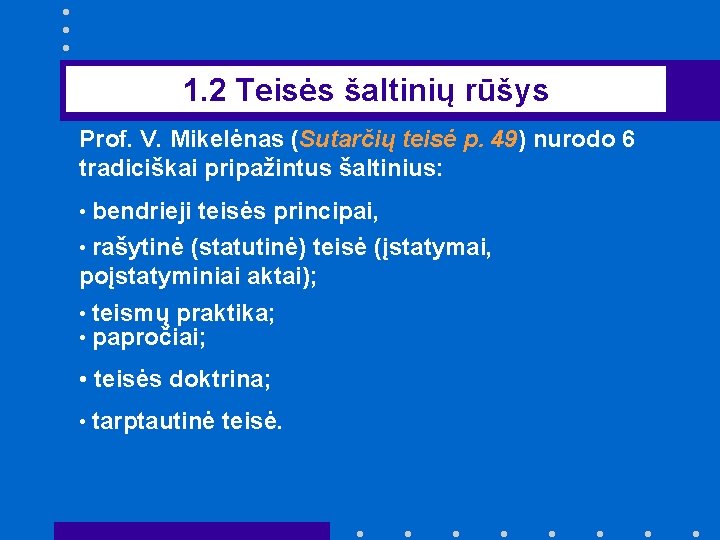 1.2 Teisės šaltinių rūšys

Prof. V. Mikelėnas (Sutarčių teisė p. 49) nurodo 6 tradiciškai pripažintus šaltinius:

• bendrieji teisės principai,

• rašytinė (statutinė) teisė (įstatymai, poįstatyminiai aktai);

• teismų praktika;
• papročiai;

• teisės doktrina;

• tarptautinė teisė.